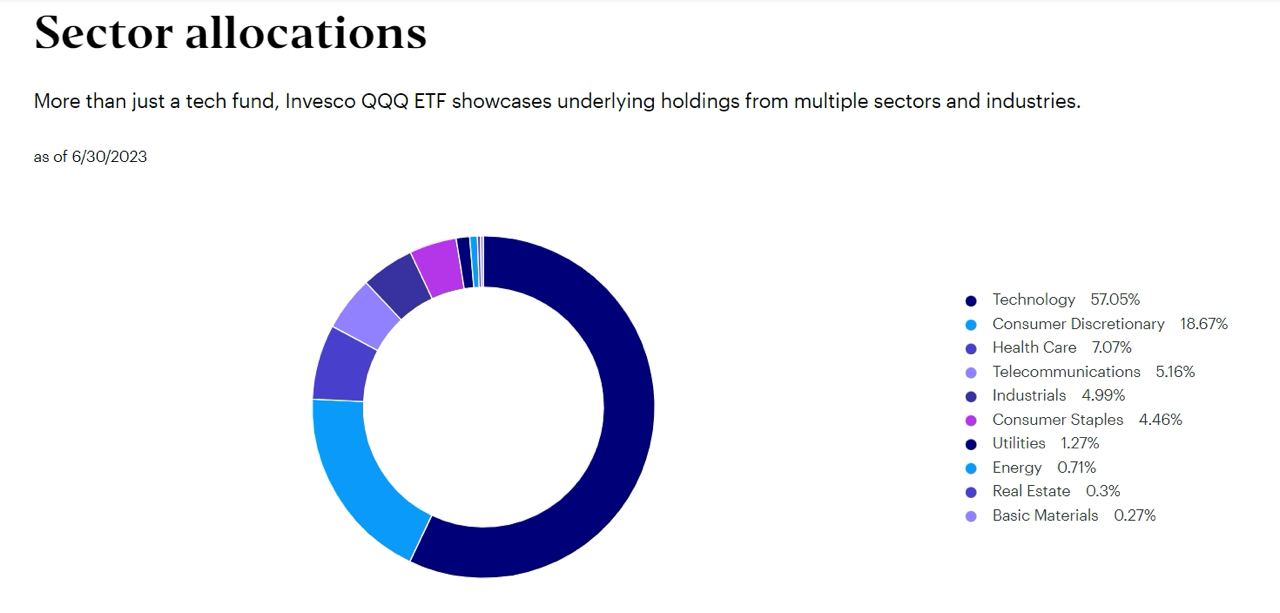 Sector allocations

More than just a tech fund, Invesco QQQ ETF showcases underlying holdings from multiple sectors and industries.

as of 6/30/2023

Technology 57.05%
Consumer Discretionary 18.67%
Health Care 7.07%
Telecommunications 5.16%
Industrials 4.99%
Consumer Staples 4.46%
Utilities 1.27%
Energy 0.71%
Real Estate 0.3%
Basic Materials 0.27%